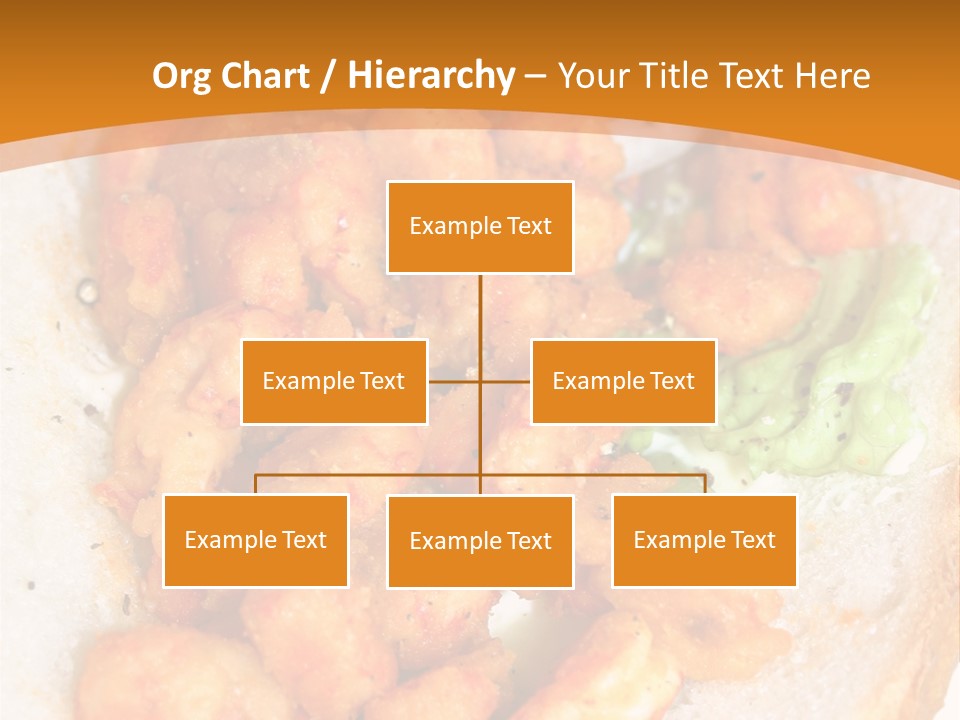 Org Chart / Hierarchy – Your Title Text Here

Example Text

Example Text

Example Text

Example Text

Example Text

Example Text